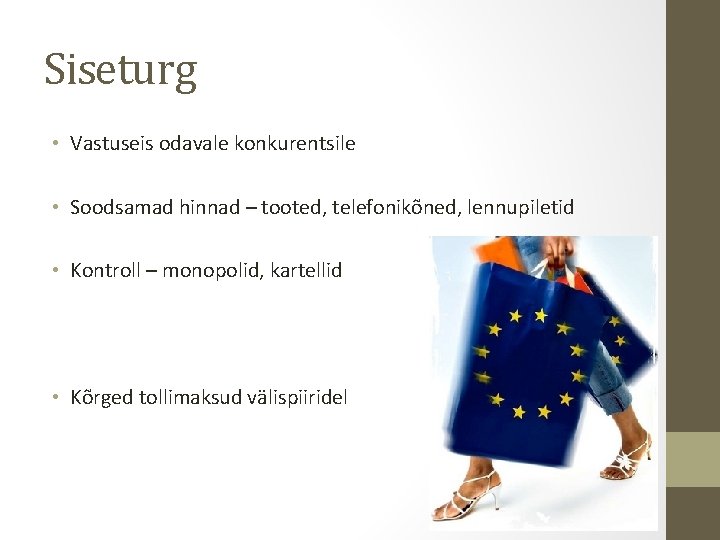 Siseturg

• Vastuseis odavale konkurentsile

• Soodsamad hinnad – tooted, telefonikõned, lennupiletid

• Kontroll – monopolid, kartellid

• Kõrged tollimaksud välispiiridel